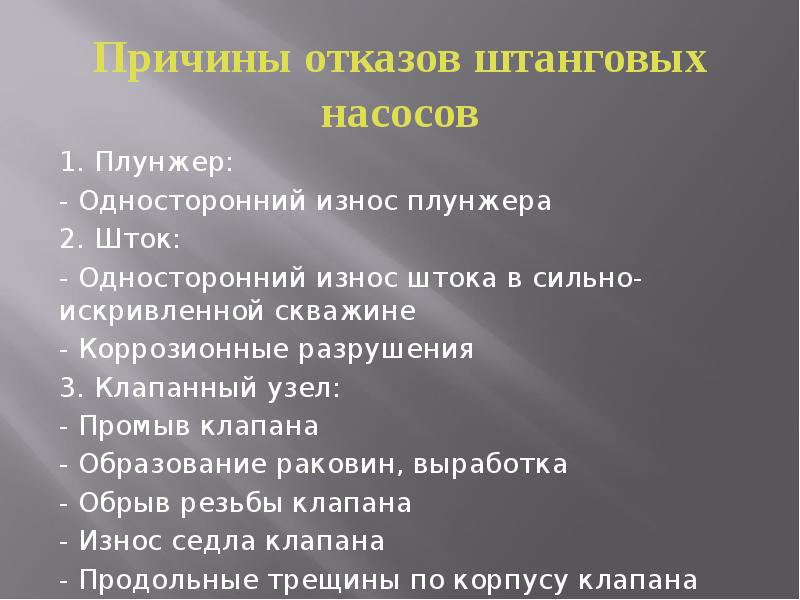 Причины отказов штанговых насосов

1. Плунжер:
- Односторонний износ плунжера
2. Шток:
- Односторонний износ штока в сильно-искривленной скважине
- Коррозионные разрушения
3. Клапанный узел:
- Промыв клапана
- Образование раковин, выработка
- Обрыв резьбы клапана
- Износ седла клапана
- Продольные трещины по корпусу клапана